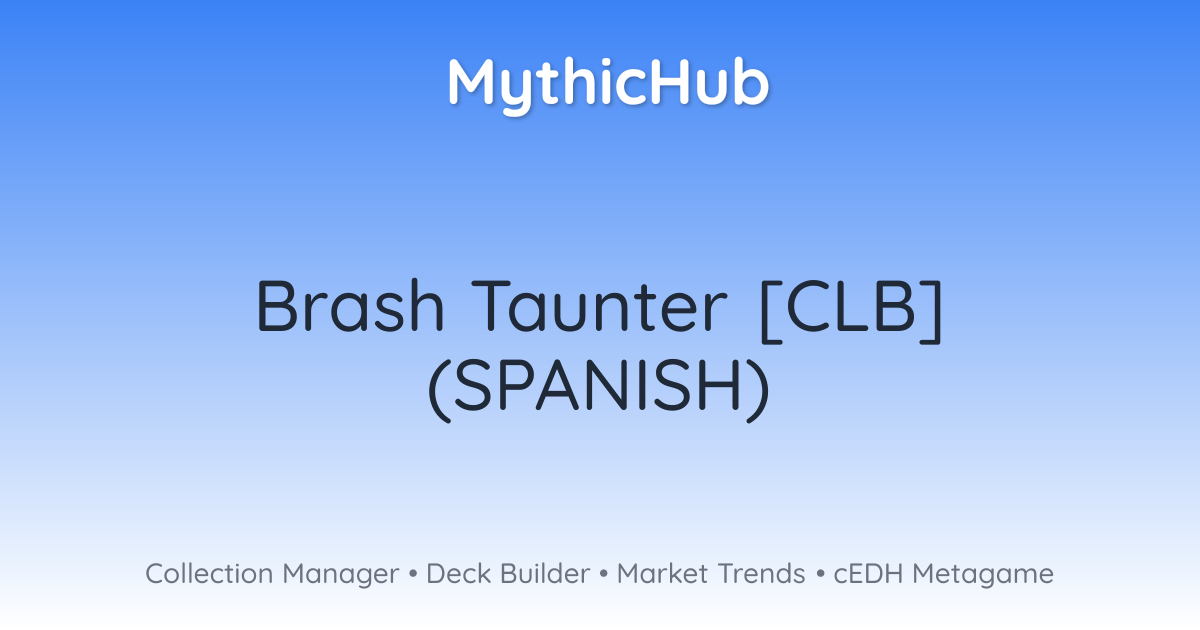 MythicHub

Brash Taunter [CLB] (SPANISH)

Collection Manager • Deck Builder • Market Trends • cEDH Metagame